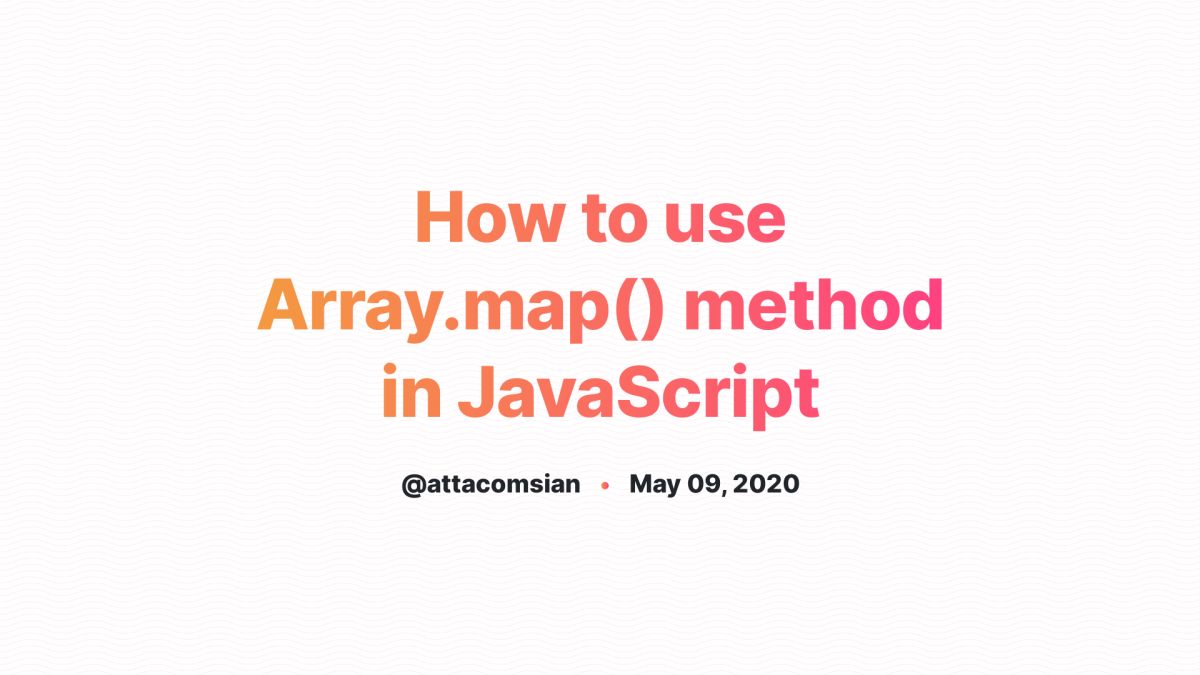 How to use Array.map() method in JavaScript

@attacomsian • May 09, 2020